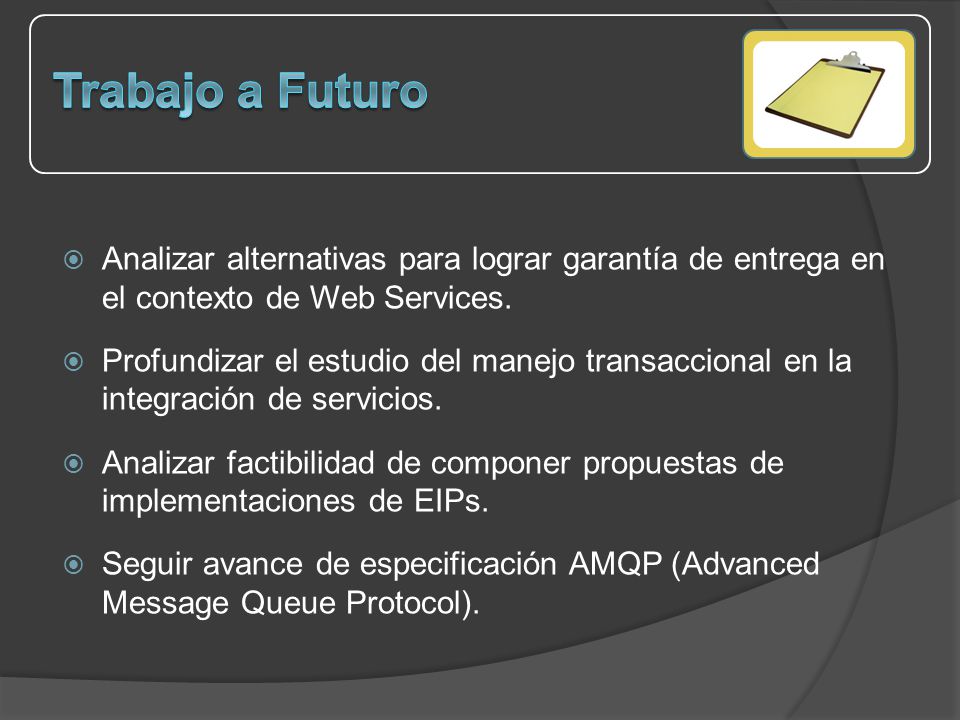 Trabajo a Futuro

Analizar alternativas para lograr garantía de entrega en el contexto de Web Services.

Profundizar el estudio del manejo transaccional en la integración de servicios.

Analizar factibilidad de componer propuestas de implementaciones de EIPs.

Seguir avance de especificación AMQP (Advanced Message Queue Protocol).